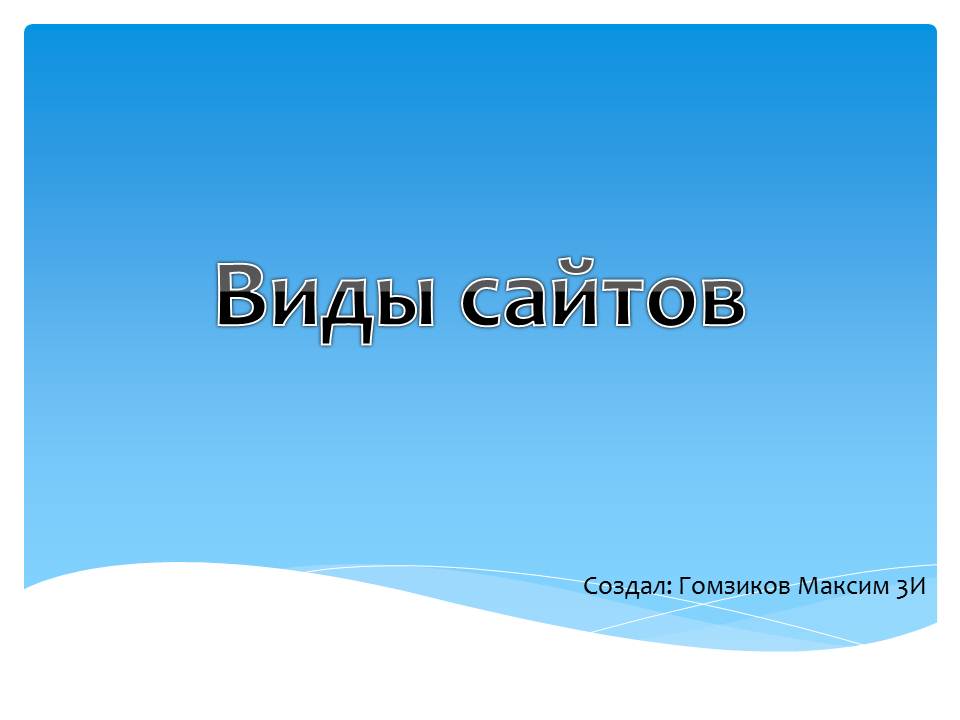 Виды сайтов

Создал: Гомзиков Максим 3И